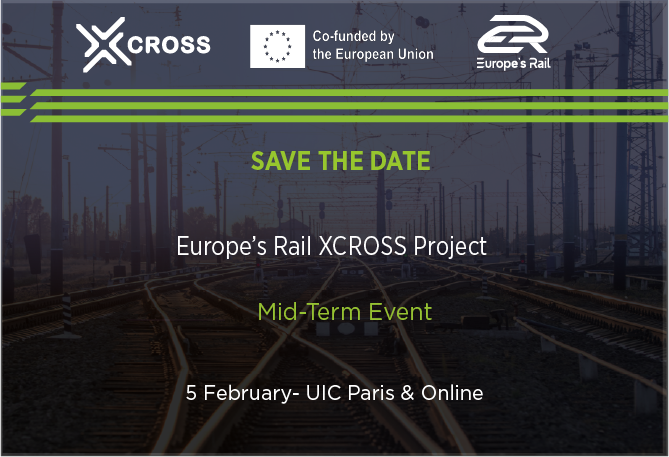 XCROSS

Co-funded by the European Union

Europe's Rail

SAVE THE DATE

Europe's Rail XCROSS Project

Mid-Term Event

5 February- UIC Paris & Online